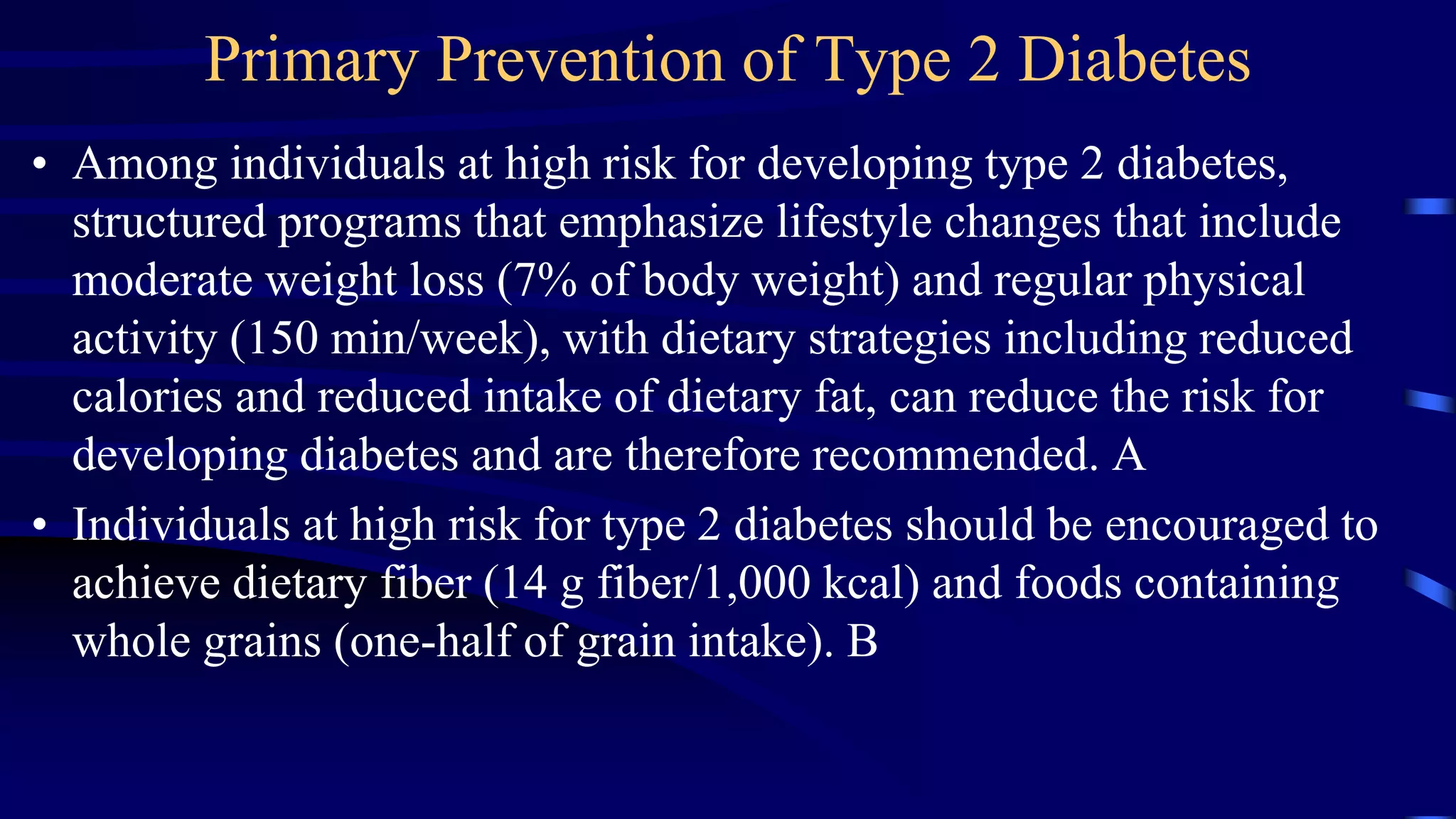 Primary Prevention of Type 2 Diabetes

• Among individuals at high risk for developing type 2 diabetes, structured programs that emphasize lifestyle changes that include moderate weight loss (7% of body weight) and regular physical activity (150 min/week), with dietary strategies including reduced calories and reduced intake of dietary fat, can reduce the risk for developing diabetes and are therefore recommended. A

• Individuals at high risk for type 2 diabetes should be encouraged to achieve dietary fiber (14 g fiber/1,000 kcal) and foods containing whole grains (one-half of grain intake). B